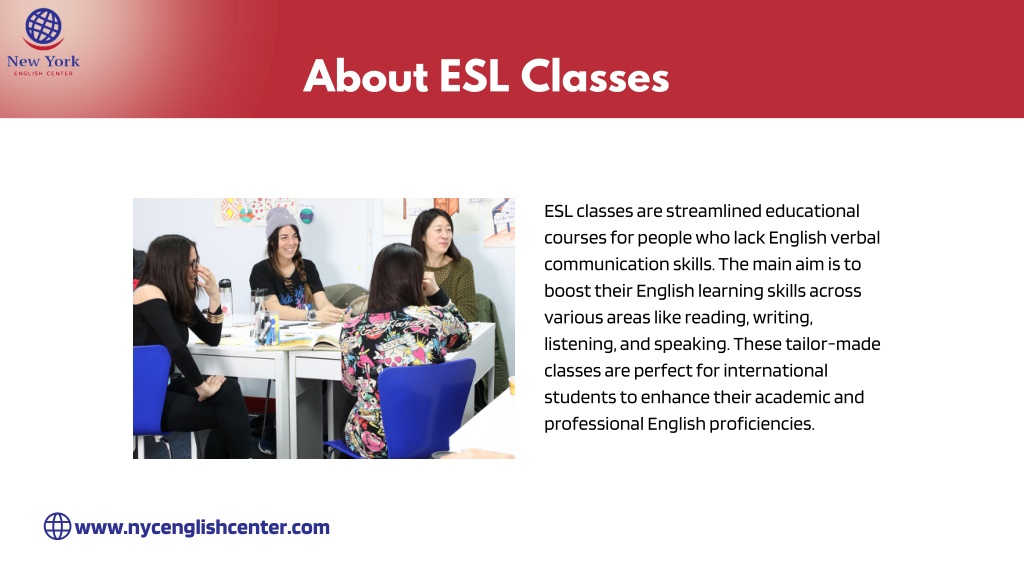 New York
ENGLISH CENTER

About ESL Classes

ESL classes are streamlined educational courses for people who lack English verbal communication skills. The main aim is to boost their English learning skills across various areas like reading, writing, listening, and speaking. These tailor-made classes are perfect for international students to enhance their academic and professional English proficiencies.

www.nycenglishcenter.com